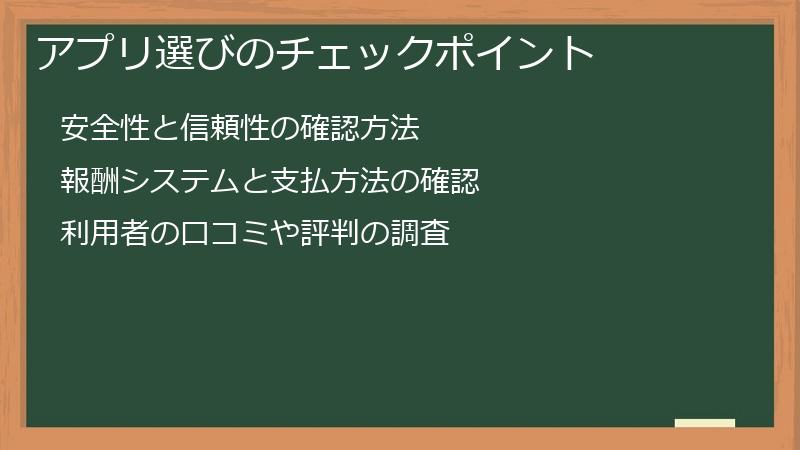 アプリ選びのチェックポイント

安全性と信頼性の確認方法

報酬システムと支払方法の確認

利用者の口コミや評判の調査